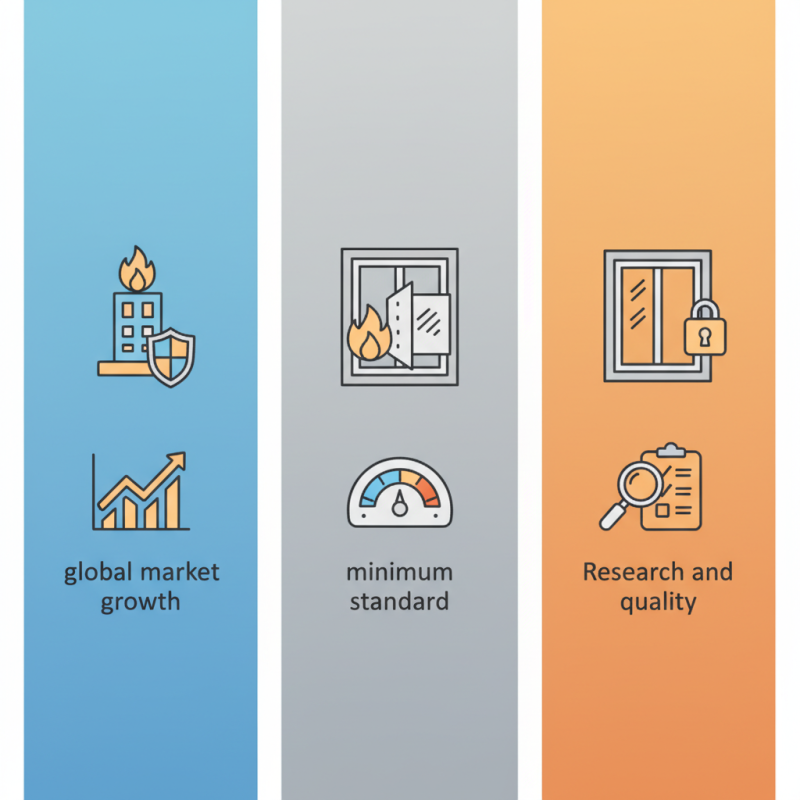 global market growth

minimum standard

Research and quality